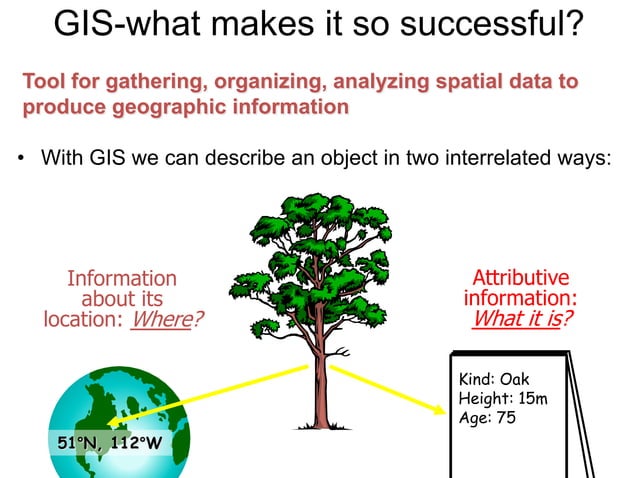 GIS-what makes it so successful?

Tool for gathering, organizing, analyzing spatial data to produce geographic information

• With GIS we can describe an object in two interrelated ways:

Information about its location: Where?

Attributive information: What it is?

51°N, 112°W

Kind: Oak
Height: 15m
Age: 75